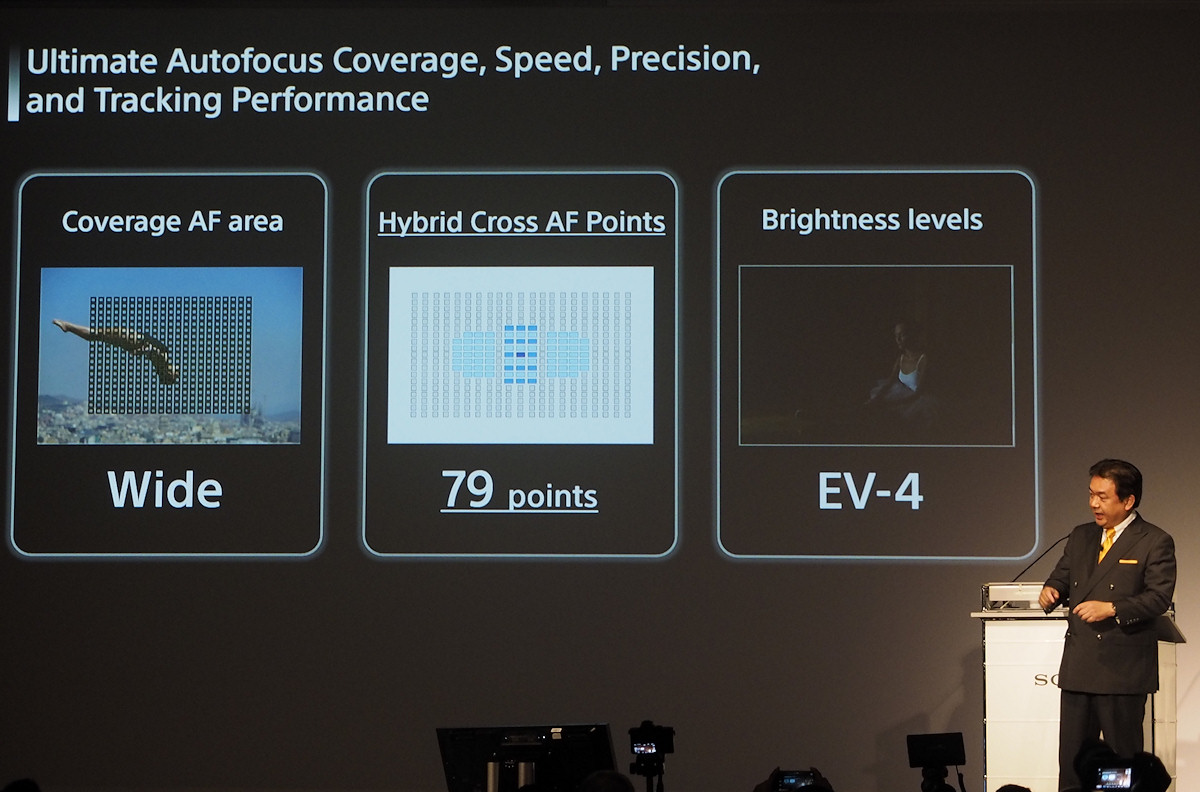 Ultimate Autofocus Coverage, Speed, Precision, and Tracking Performance

Coverage AF area

Wide

Hybrid Cross AF Points

79 points

Brightness levels

EV-4

SO